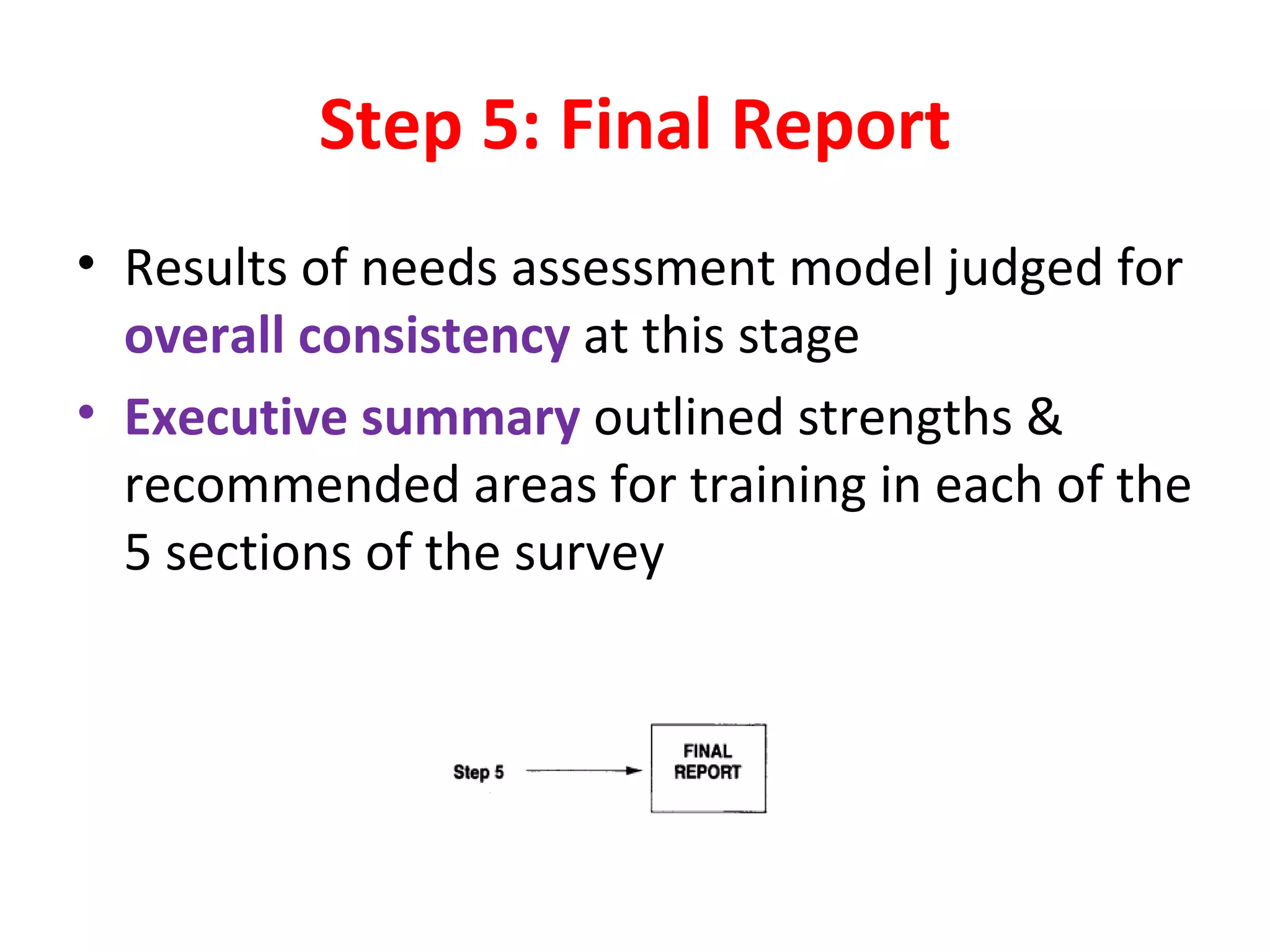 Step 5: Final Report

• Results of needs assessment model judged for overall consistency at this stage

• Executive summary outlined strengths & recommended areas for training in each of the 5 sections of the survey

Step 5

FINAL REPORT